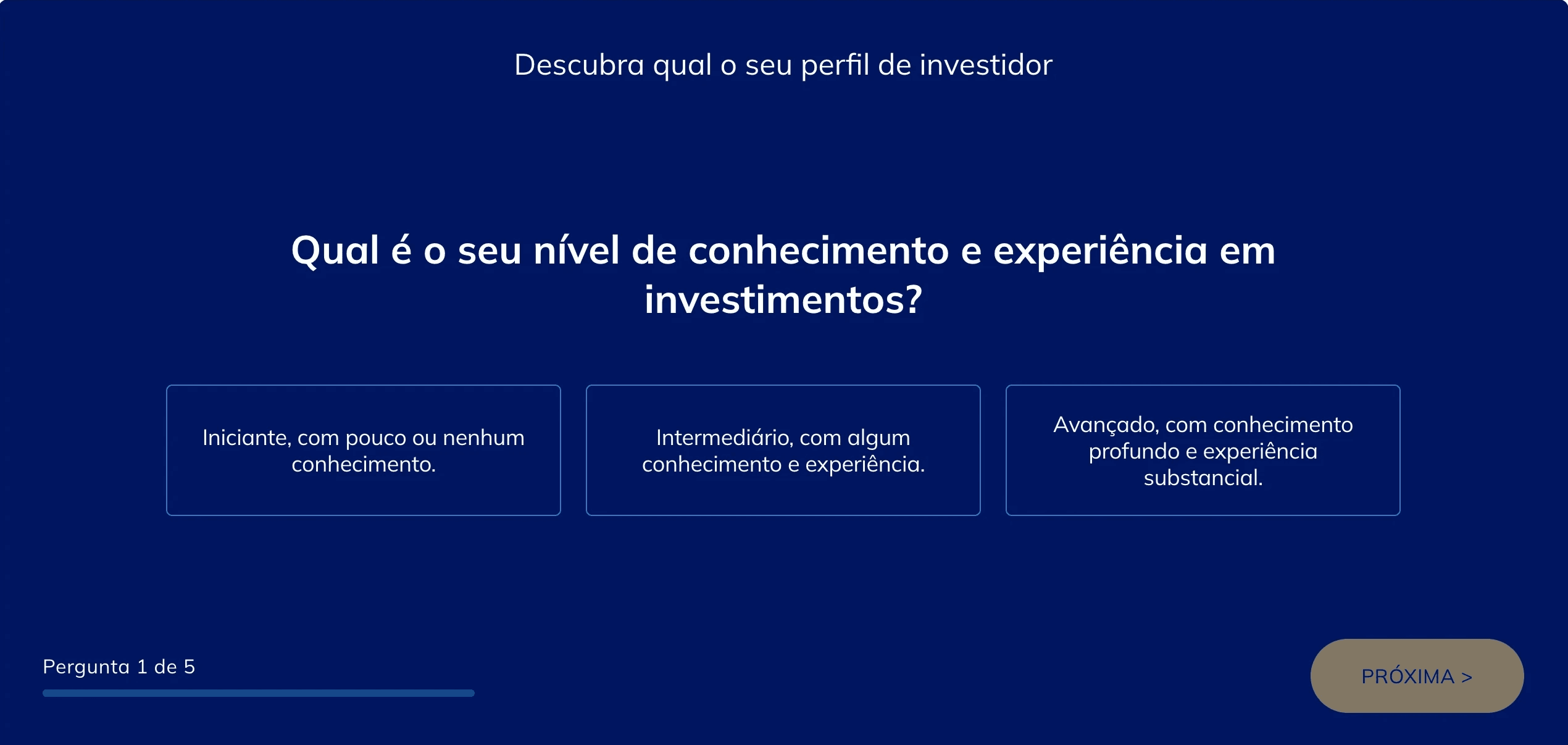 Descubra qual o seu perfil de investidor

Qual é o seu nível de conhecimento e experiência em investimentos?

Iniciante, com pouco ou nenhum conhecimento.

Intermediário, com algum conhecimento e experiência.

Avançado, com conhecimento profundo e experiência substancial.

Pergunta 1 de 5

PRÓXIMA >